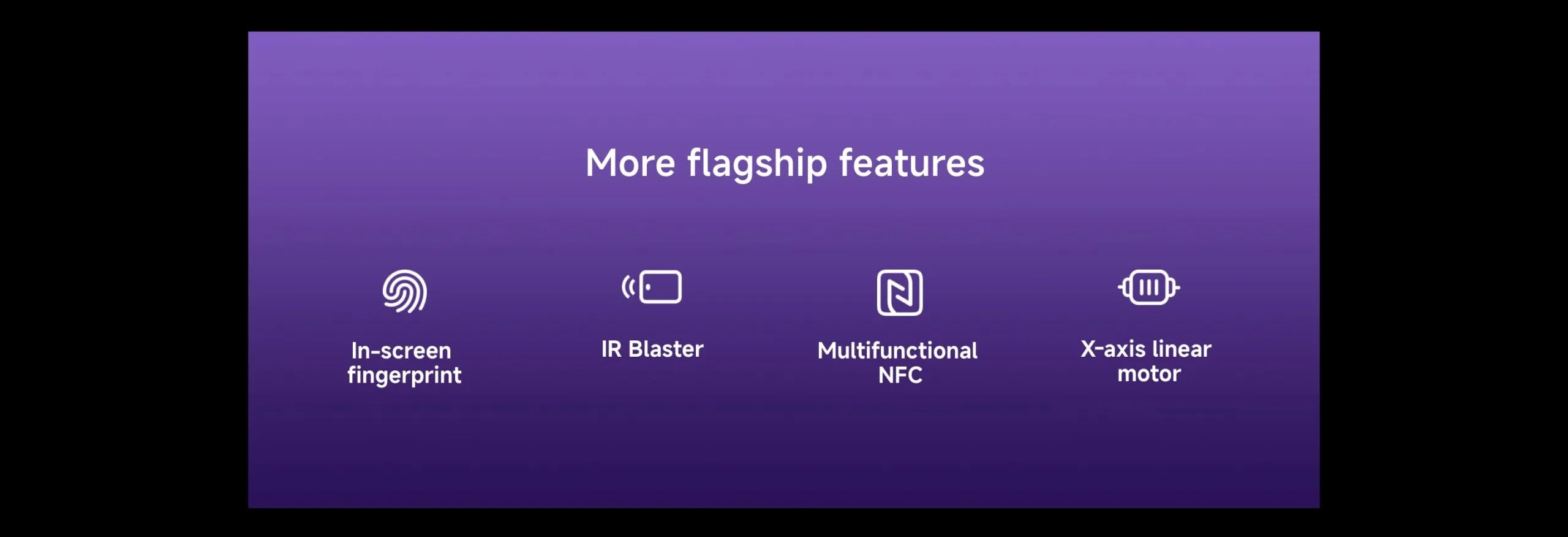 More flagship features

In-screen fingerprint

IR Blaster

Multifunctional NFC

X-axis linear motor